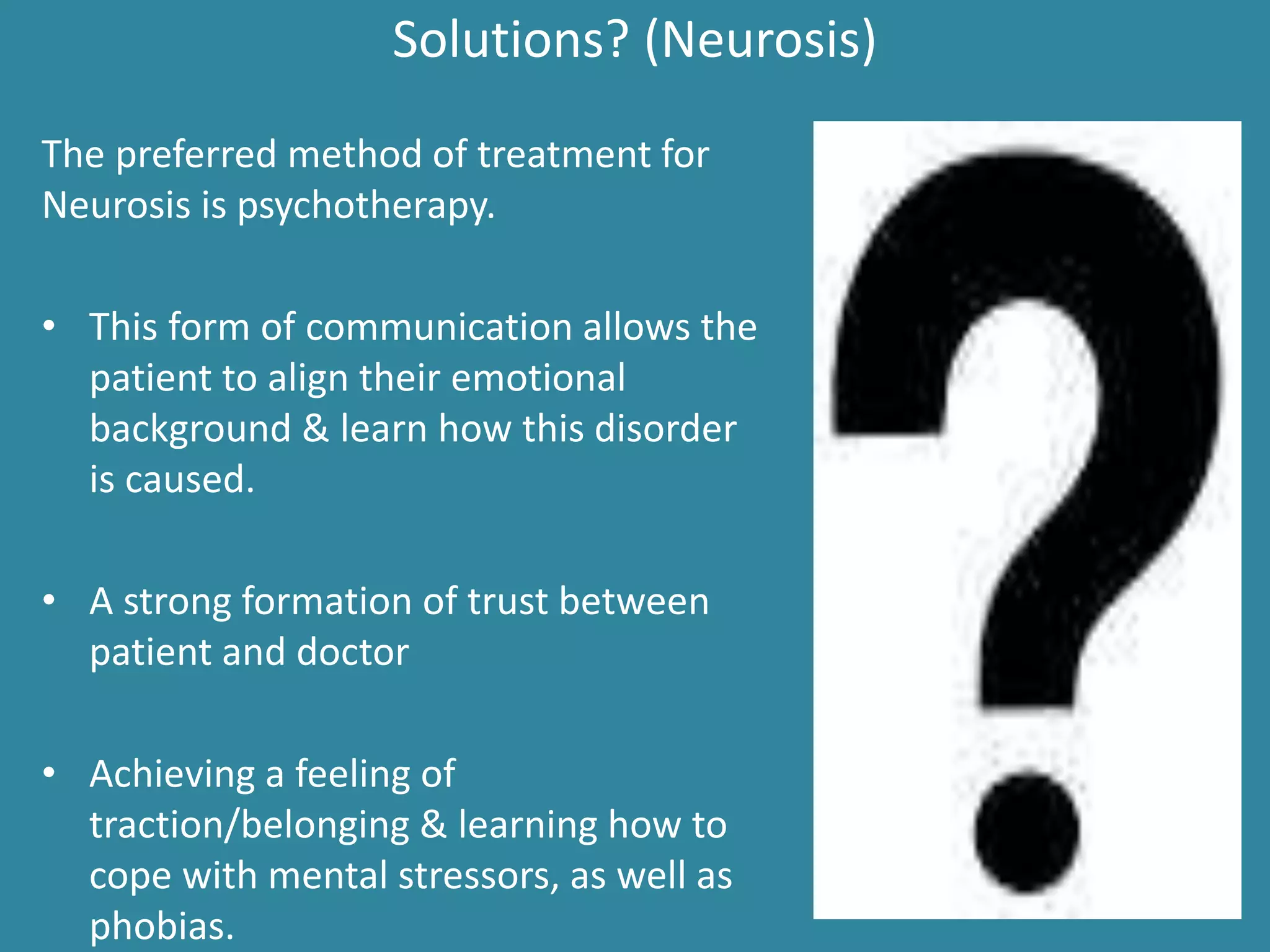 Solutions? (Neurosis)

The preferred method of treatment for Neurosis is psychotherapy.

• This form of communication allows the patient to align their emotional background & learn how this disorder is caused.

• A strong formation of trust between patient and doctor

• Achieving a feeling of traction/belonging & learning how to cope with mental stressors, as well as phobias.

?